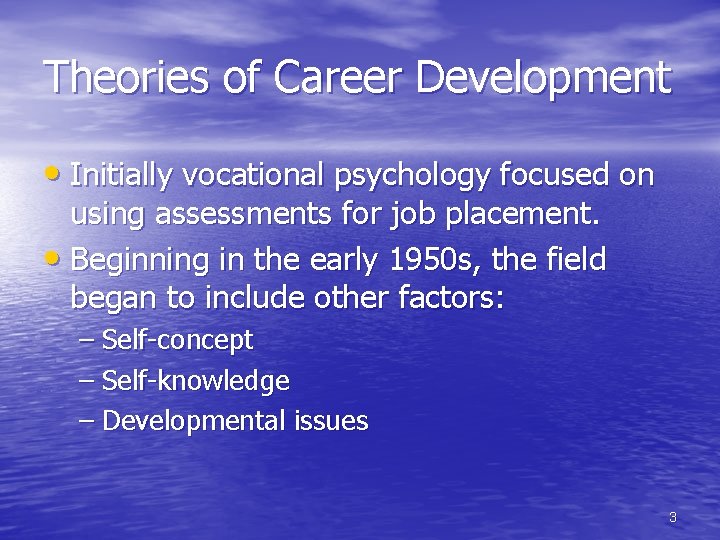 Theories of Career Development

• Initially vocational psychology focused on using assessments for job placement.
• Beginning in the early 1950s, the field began to include other factors:
– Self-concept
– Self-knowledge
– Developmental issues

3